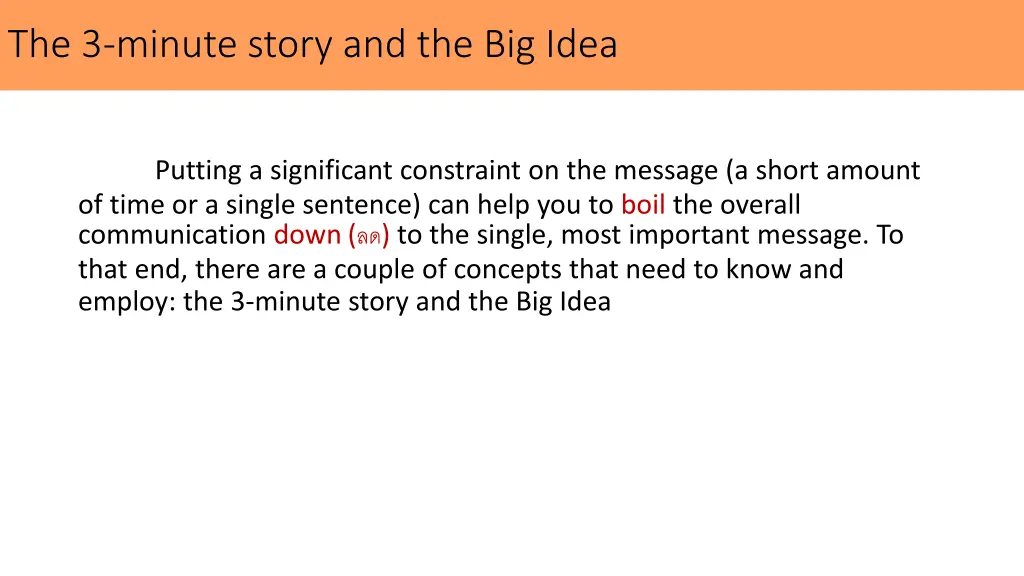 The 3-minute story and the Big Idea

Putting a significant constraint on the message (a short amount of time or a single sentence) can help you to boil the overall communication down (ลด) to the single, most important message. To that end, there are a couple of concepts that need to know and employ: the 3-minute story and the Big Idea